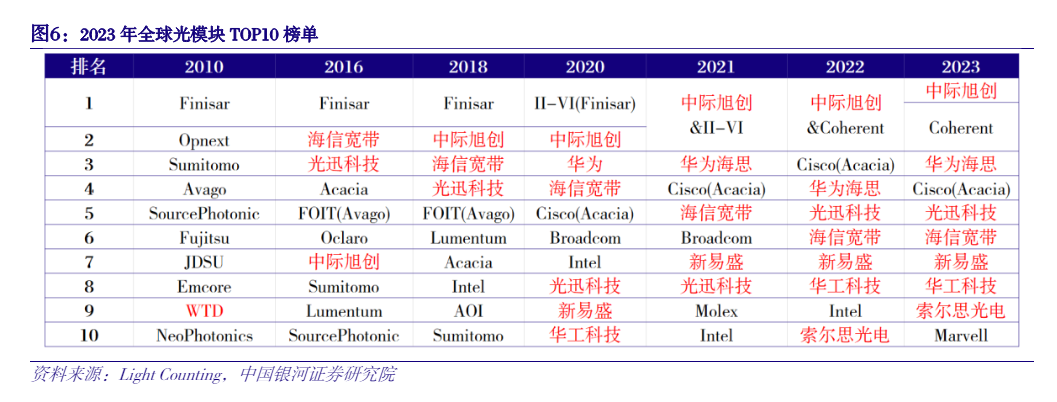 图6：2023 年全球光模块 TOP10 榜单

| 排名 | 2010 | 2016 | 2018 | 2020 | 2021 | 2022 | 2023 |
|---|---|---|---|---|---|---|---|
| 1 | Finisar | Finisar | Finisar | II-VI(Finisar) | 中际旭创 &II-VI | 中际旭创 &Coherent | 中际旭创 |
| 2 | Opnext | 海信宽带 | 中际旭创 | 中际旭创 | | | Coherent |
| 3 | Sumitomo | 光迅科技 | 海信宽带 | 华为 | 华为海思 | Cisco(Acacia) | 华为海思 |
| 4 | Avago | Acacia | 光迅科技 | 海信宽带 | Cisco(Acacia) | 华为海思 | Cisco(Acacia) |
| 5 | SourcePhotonic | FOIT(Avago) | FOIT(Avago) | Cisco(Acacia) | 海信宽带 | 光迅科技 | 光迅科技 |
| 6 | Fujitsu | Oclaro | Lumentum | Broadcom | Broadcom | 海信宽带 | 海信宽带 |
| 7 | JDSU | 中际旭创 | Acacia | Intel | 新易盛 | 新易盛 | 新易盛 |
| 8 | Emcore | Sumitomo | Intel | 光迅科技 | 光迅科技 | 华工科技 | 华工科技 |
| 9 | WTD | Lumentum | AOI | 新易盛 | Molex | Intel | 索尔思光电 |
| 10 | NeoPhotonics | SourcePhotonic | Sumitomo | 华工科技 | Intel | 索尔思光电 | Marvell |

资料来源：Light Counting，中国银河证券研究院